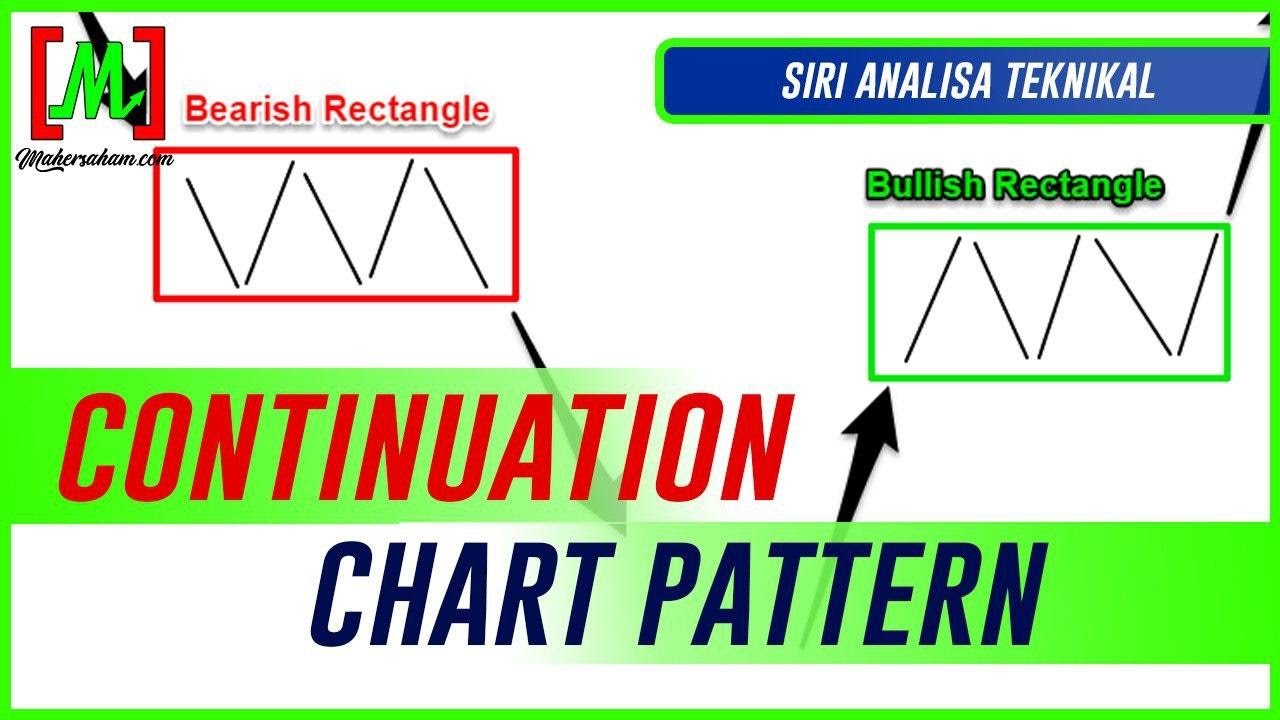 [M]
Mahersaham.com

SIRI ANALISA TEKNIKAL

Bearish Rectangle

Bullish Rectangle

CONTINUATION

CHART PATTERN